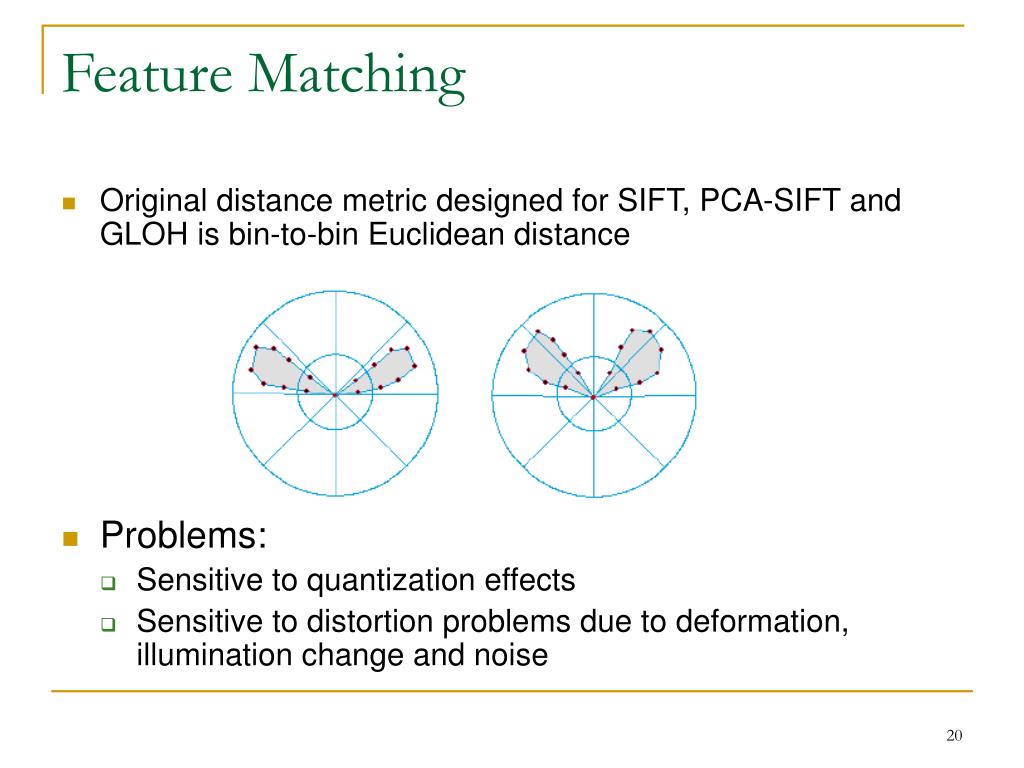 Feature Matching

Original distance metric designed for SIFT, PCA-SIFT and GLOH is bin-to-bin Euclidean distance

Problems:

Sensitive to quantization effects

Sensitive to distortion problems due to deformation, illumination change and noise

20